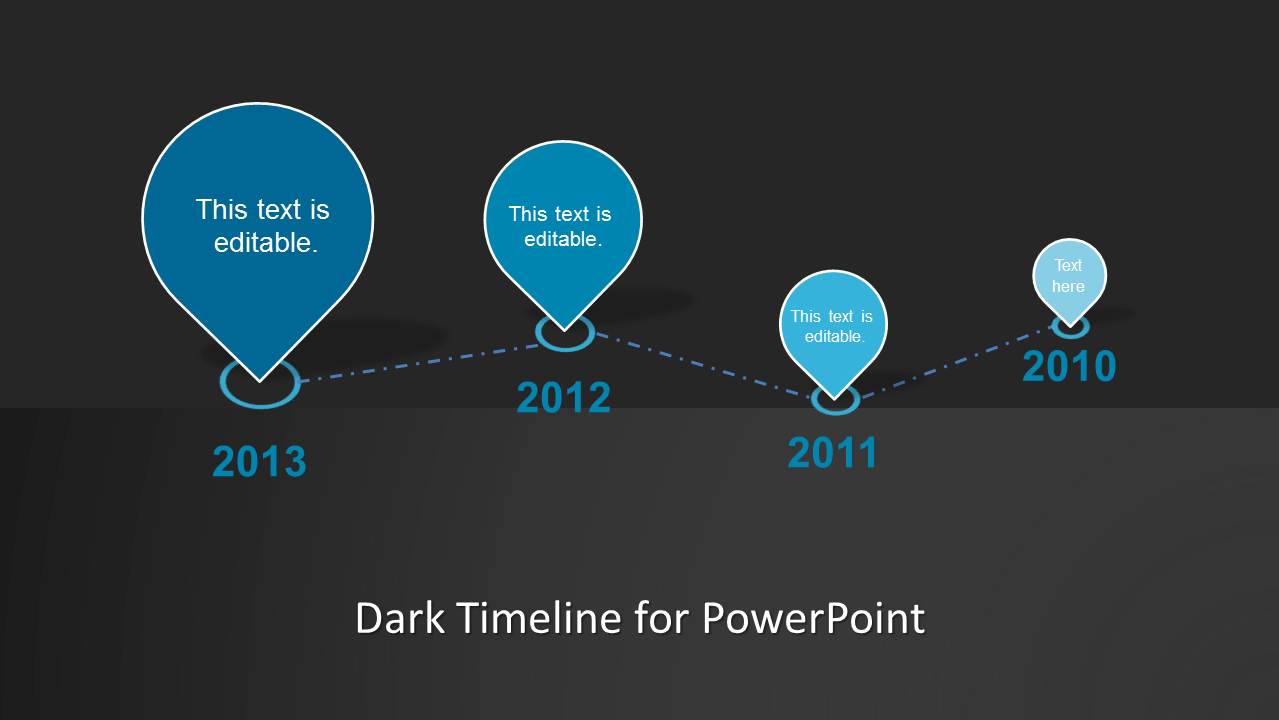 This text is editable.

2013

This text is editable.

2012

This text is editable.

2011

Text here

2010

Dark Timeline for PowerPoint